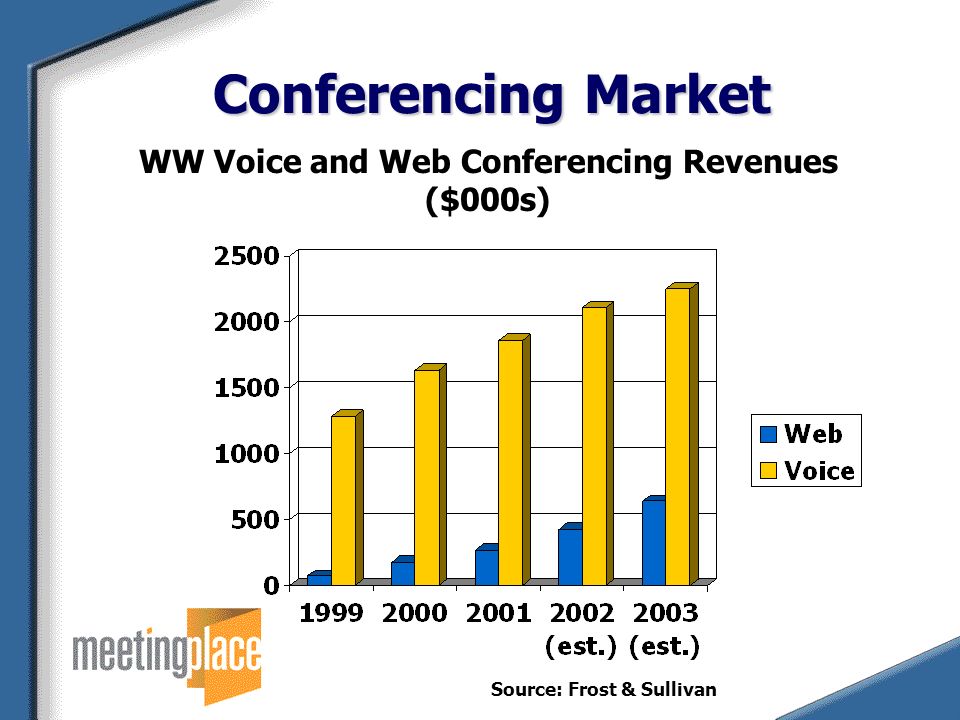 Conferencing Market

WW Voice and Web Conferencing Revenues ($000s)

2500
2000
1500
1000
500
0

1999 2000 2001 2002 (est.) 2003 (est.)

Web
Voice

meetingplace

Source: Frost & Sullivan